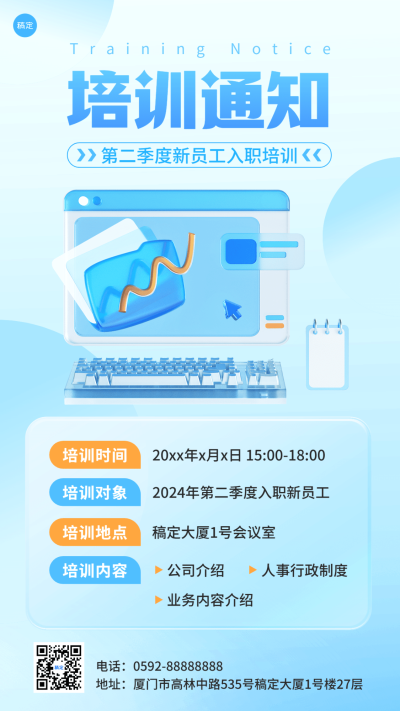 稿定

Training Notice

培训通知

第二季度新员工入职培训

培训时间 20xx年x月x日 15:00-18:00

培训对象 2024年第二季度入职新员工

培训地点 稿定大厦1号会议室

培训内容 公司介绍 人事行政制度 业务内容介绍

电话：0592-88888888
地址：厦门市高林中路535号稿定大厦1号楼27层